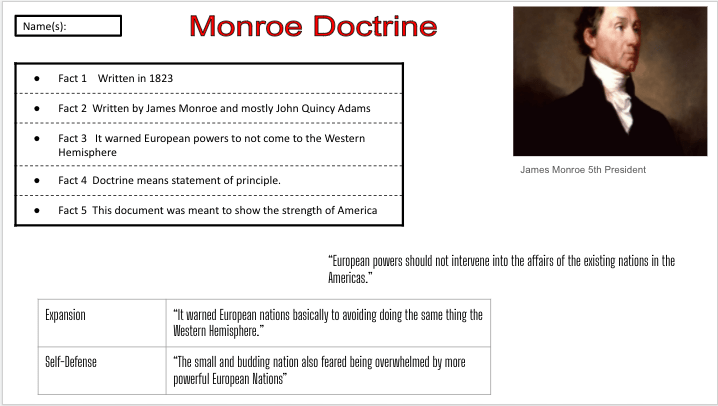 Name(s):

Monroe Doctrine

- Fact 1 Written in 1823
- Fact 2 Written by James Monroe and mostly John Quincy Adams
- Fact 3 It warned European powers to not come to the Western Hemisphere
- Fact 4 Doctrine means statement of principle.
- Fact 5 This document was meant to show the strength of America

James Monroe 5th President

“European powers should not intervene into the affairs of the existing nations in the Americas.”

| Expansion | “It warned European nations basically to avoiding doing the same thing the Western Hemisphere.” |
|---|---|
| Self-Defense | “The small and budding nation also feared being overwhelmed by more powerful European Nations” |